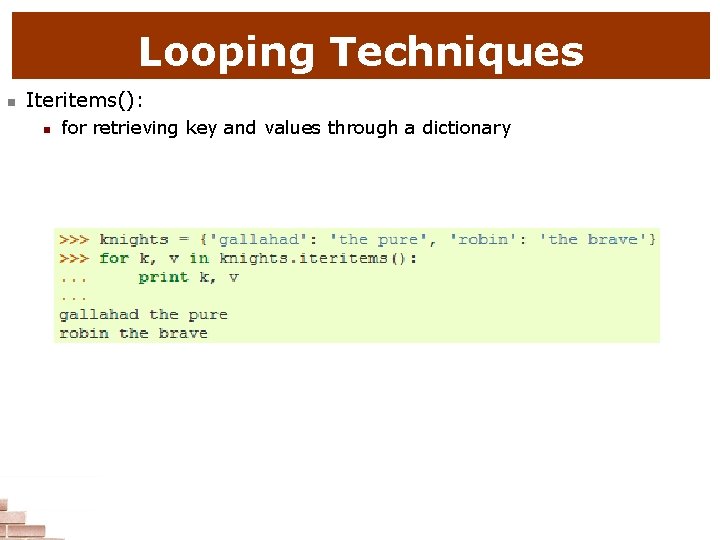 Looping Techniques

Iteritems():

for retrieving key and values through a dictionary

>>> knights = {'gallahad': 'the pure', 'robin': 'the brave'}
>>> for k, v in knights.iteritems():
...     print k, v
...
gallahad the pure
robin the brave